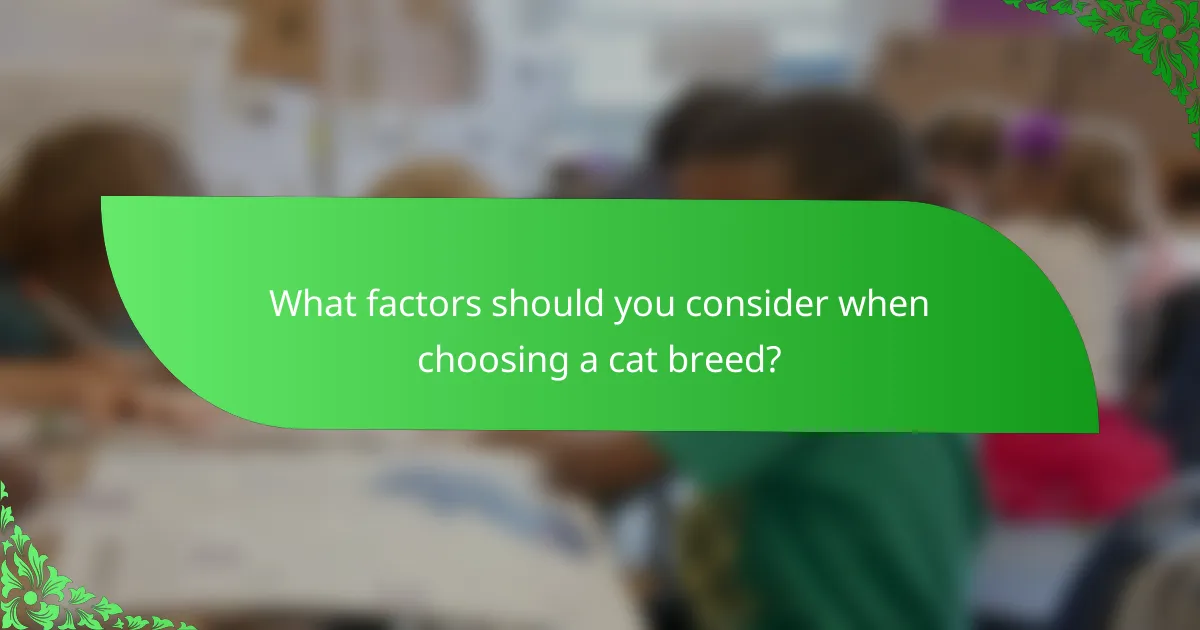 What factors should you consider when choosing a cat breed?